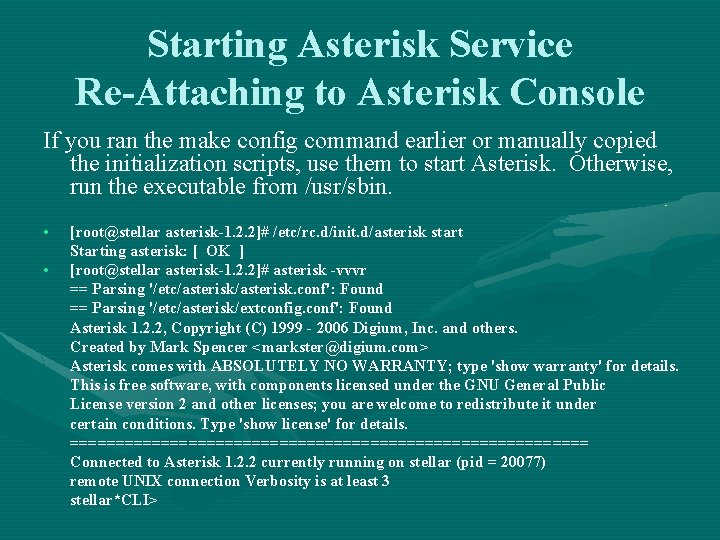 Starting Asterisk Service
Re-Attaching to Asterisk Console

If you ran the make config command earlier or manually copied the initialization scripts, use them to start Asterisk. Otherwise, run the executable from /usr/sbin.

• [root@stellar asterisk-1.2.2]# /etc/rc.d/init.d/asterisk start
Starting asterisk: [ OK ]
• [root@stellar asterisk-1.2.2]# asterisk -vvvr
== Parsing '/etc/asterisk/asterisk.conf': Found
== Parsing '/etc/asterisk/extconfig.conf': Found
Asterisk 1.2.2, Copyright (C) 1999 - 2006 Digium, Inc. and others.
Created by Mark Spencer <markster@digium.com>
Asterisk comes with ABSOLUTELY NO WARRANTY; type 'show warranty' for details.
This is free software, with components licensed under the GNU General Public
License version 2 and other licenses; you are welcome to redistribute it under
certain conditions. Type 'show license' for details.
=========================================================
Connected to Asterisk 1.2.2 currently running on stellar (pid = 20077)
remote UNIX connection Verbosity is at least 3
stellar*CLI>